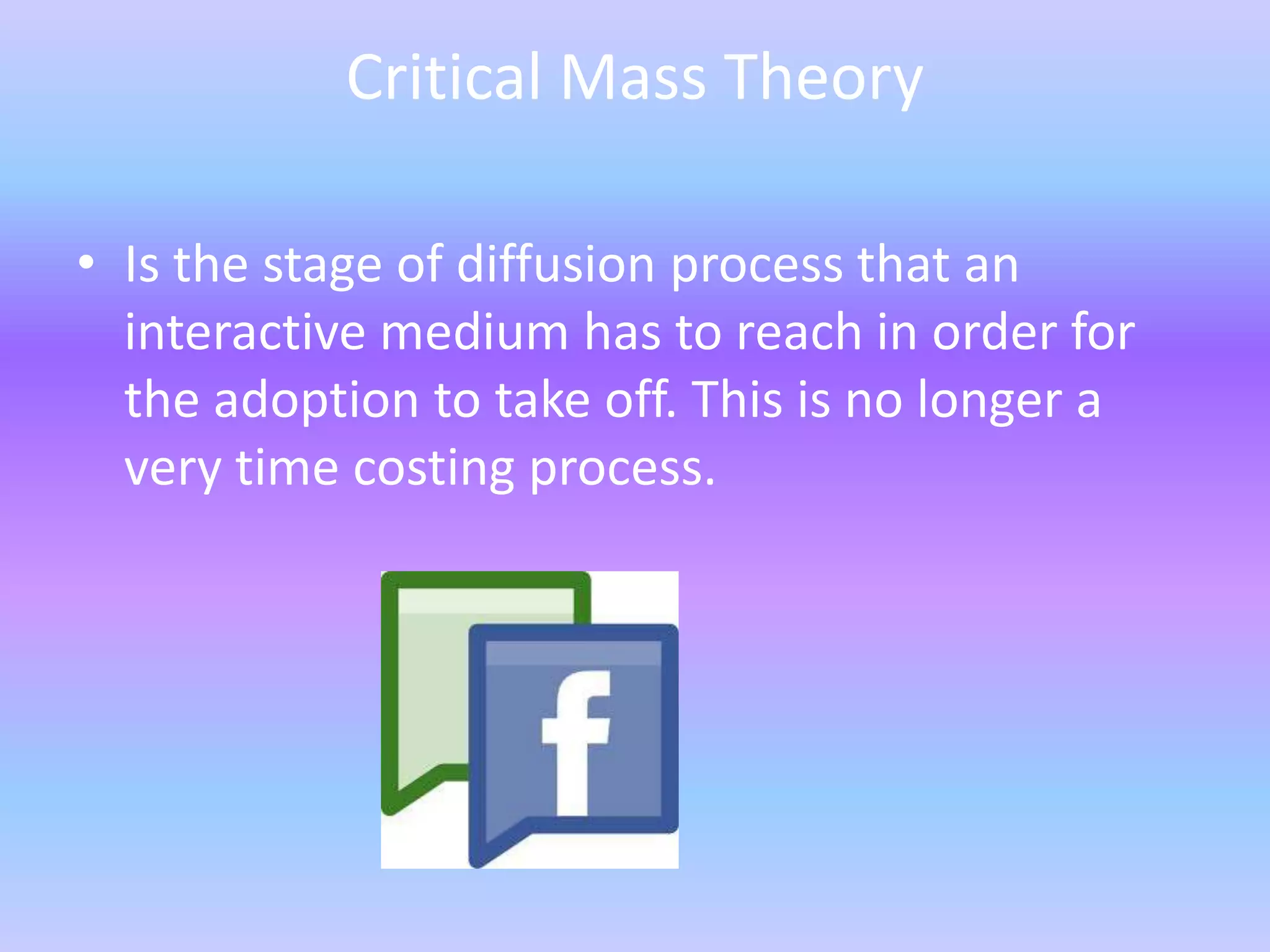 Critical Mass Theory

• Is the stage of diffusion process that an interactive medium has to reach in order for the adoption to take off. This is no longer a very time costing process.

f